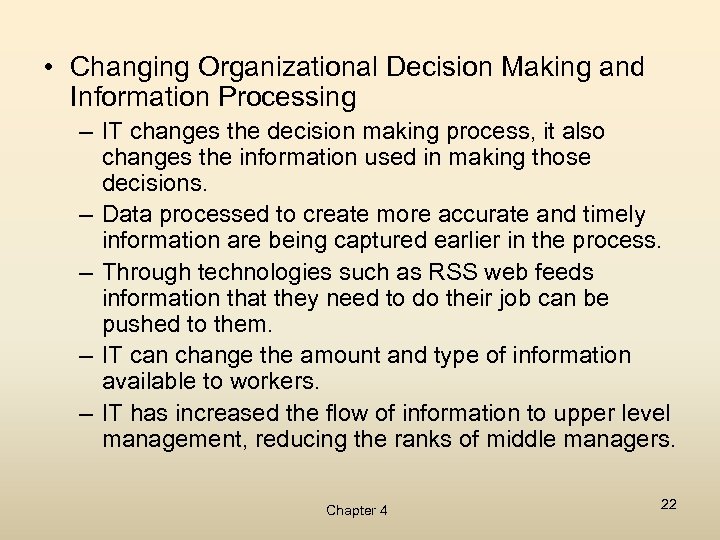 • Changing Organizational Decision Making and Information Processing

– IT changes the decision making process, it also changes the information used in making those decisions.

– Data processed to create more accurate and timely information are being captured earlier in the process.

– Through technologies such as RSS web feeds information that they need to do their job can be pushed to them.

– IT can change the amount and type of information available to workers.

– IT has increased the flow of information to upper level management, reducing the ranks of middle managers.

Chapter 4

22